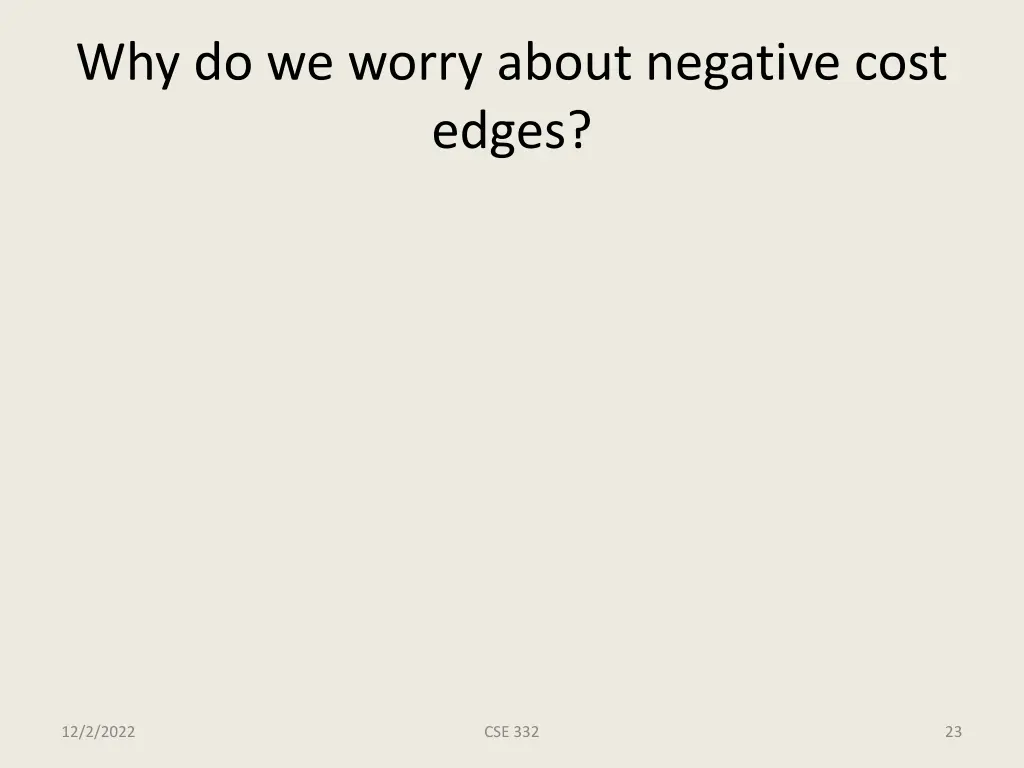 Why do we worry about negative cost edges?

12/2/2022

CSE 332

23